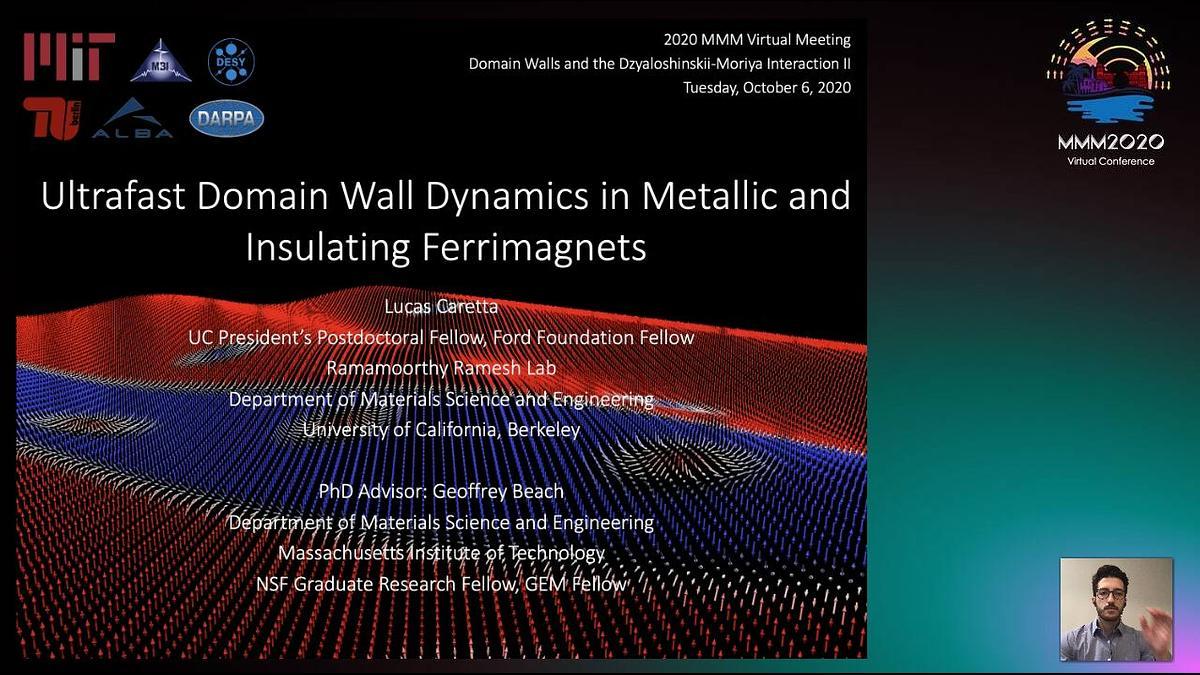 MIT

M3I

DESY

TU berlin

ALBA

DARPA

2020 MMM Virtual Meeting
Domain Walls and the Dzyaloshinskii-Moriya Interaction II
Tuesday, October 6, 2020

MMM2020
Virtual Conference

Ultrafast Domain Wall Dynamics in Metallic and Insulating Ferrimagnets

Lucas Caretta
UC President's Postdoctoral Fellow, Ford Foundation Fellow
Ramamoorthy Ramesh Lab
Department of Materials Science and Engineering
University of California, Berkeley

PhD Advisor: Geoffrey Beach
Department of Materials Science and Engineering
Massachusetts Institute of Technology
NSF Graduate Research Fellow, GEM Fellow